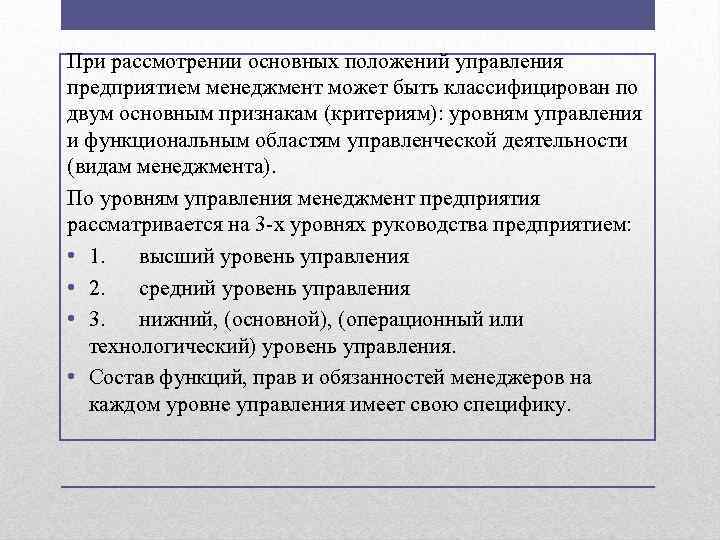 При рассмотрении основных положений управления предприятием менеджмент может быть классифицирован по двум основным признакам (критериям): уровням управления и функциональным областям управленческой деятельности (видам менеджмента).

По уровням управления менеджмент предприятия рассматривается на 3-х уровнях руководства предприятием:

• 1. высший уровень управления
• 2. средний уровень управления
• 3. нижний, (основной), (операционный или технологический) уровень управления.
• Состав функций, прав и обязанностей менеджеров на каждом уровне управления имеет свою специфику.